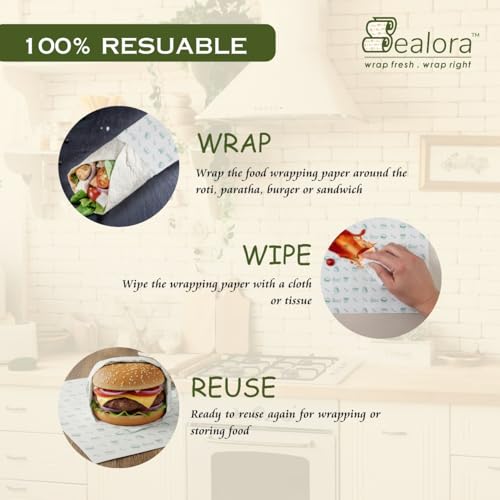 100% RESUABLE

Sealora™
wrap fresh . wrap right

WRAP
Wrap the food wrapping paper around the roti, paratha, burger or sandwich

WIPE
Wipe the wrapping paper with a cloth or tissue

REUSE
Ready to reuse again for wrapping or storing food